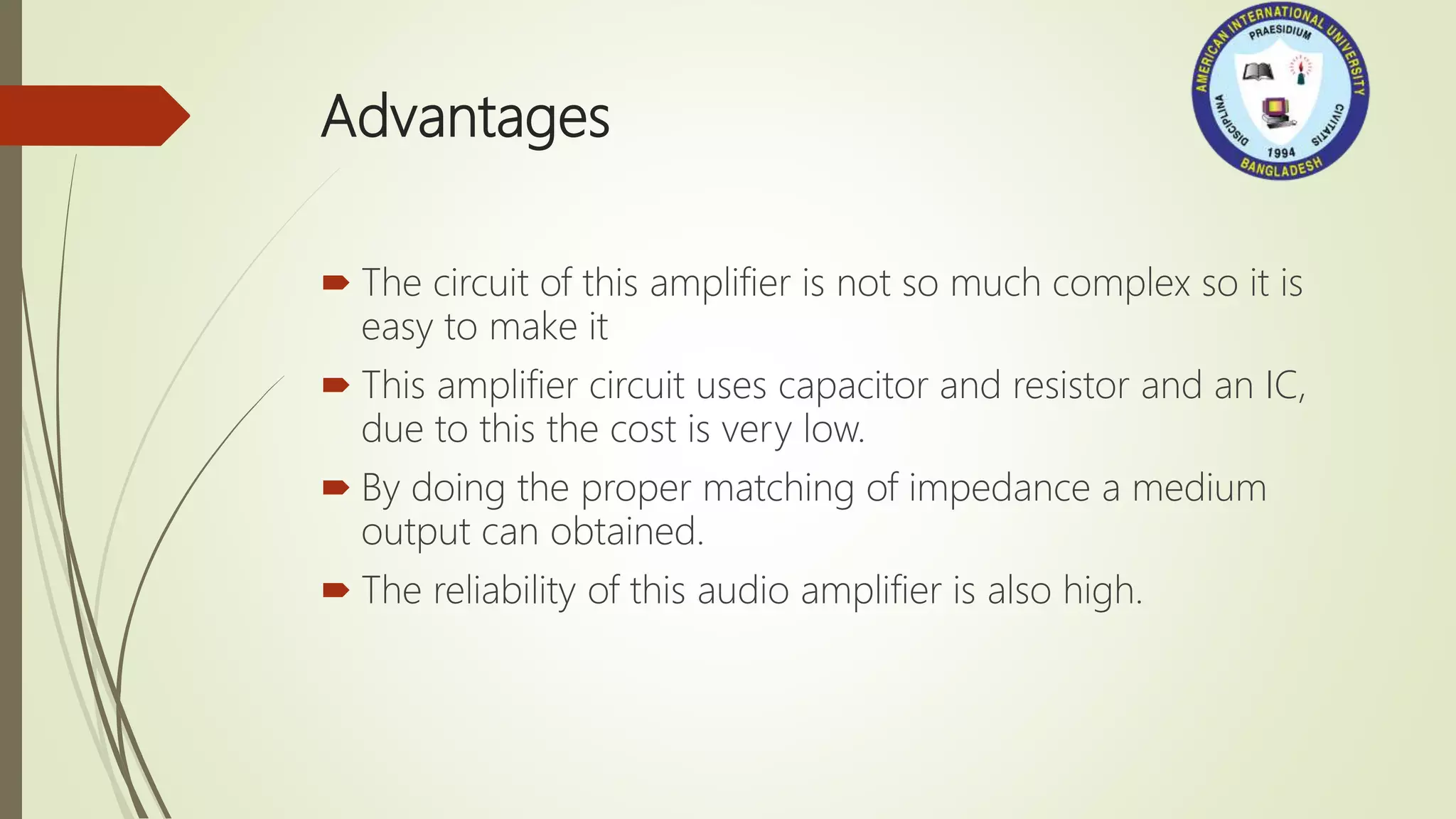 Advantages

AMERICAN INTERNATIONAL UNIVERSITY
PRAESIDIUM
DISCIPLINA
CIVITATIS
1994
BANGLADESH

The circuit of this amplifier is not so much complex so it is easy to make it

This amplifier circuit uses capacitor and resistor and an IC, due to this the cost is very low.

By doing the proper matching of impedance a medium output can obtained.

The reliability of this audio amplifier is also high.